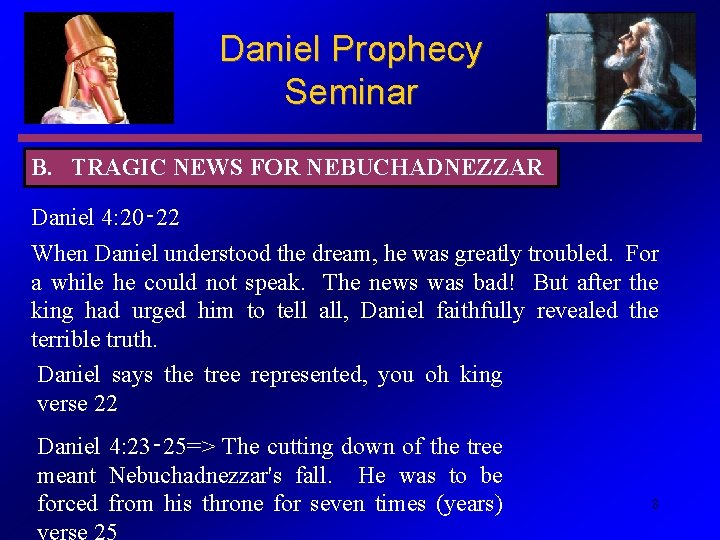 Daniel Prophecy Seminar

B. TRAGIC NEWS FOR NEBUCHADNEZZAR

Daniel 4:20-22

When Daniel understood the dream, he was greatly troubled. For a while he could not speak. The news was bad! But after the king had urged him to tell all, Daniel faithfully revealed the terrible truth.

Daniel says the tree represented, you oh king verse 22

Daniel 4:23-25=> The cutting down of the tree meant Nebuchadnezzar's fall. He was to be forced from his throne for seven times (years) verse 25

8